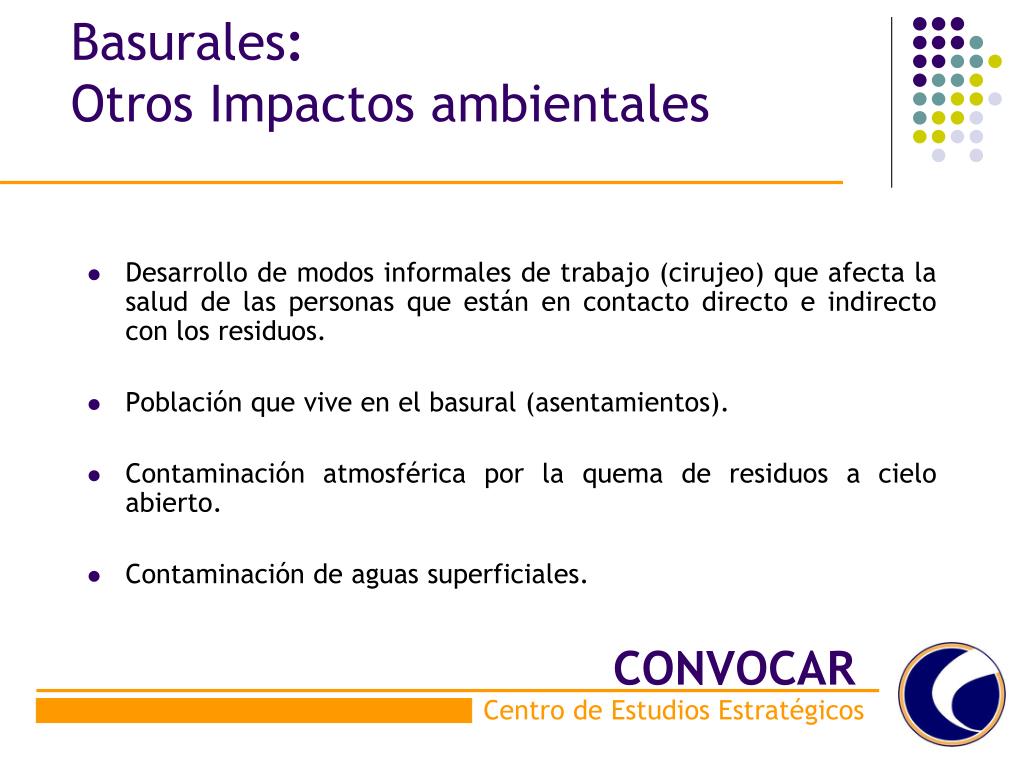 Basurales:
Otros Impactos ambientales

- Desarrollo de modos informales de trabajo (cirujeo) que afecta la salud de las personas que están en contacto directo e indirecto con los residuos.

- Población que vive en el basural (asentamientos).

- Contaminación atmosférica por la quema de residuos a cielo abierto.

- Contaminación de aguas superficiales.

CONVOCAR
Centro de Estudios Estratégicos